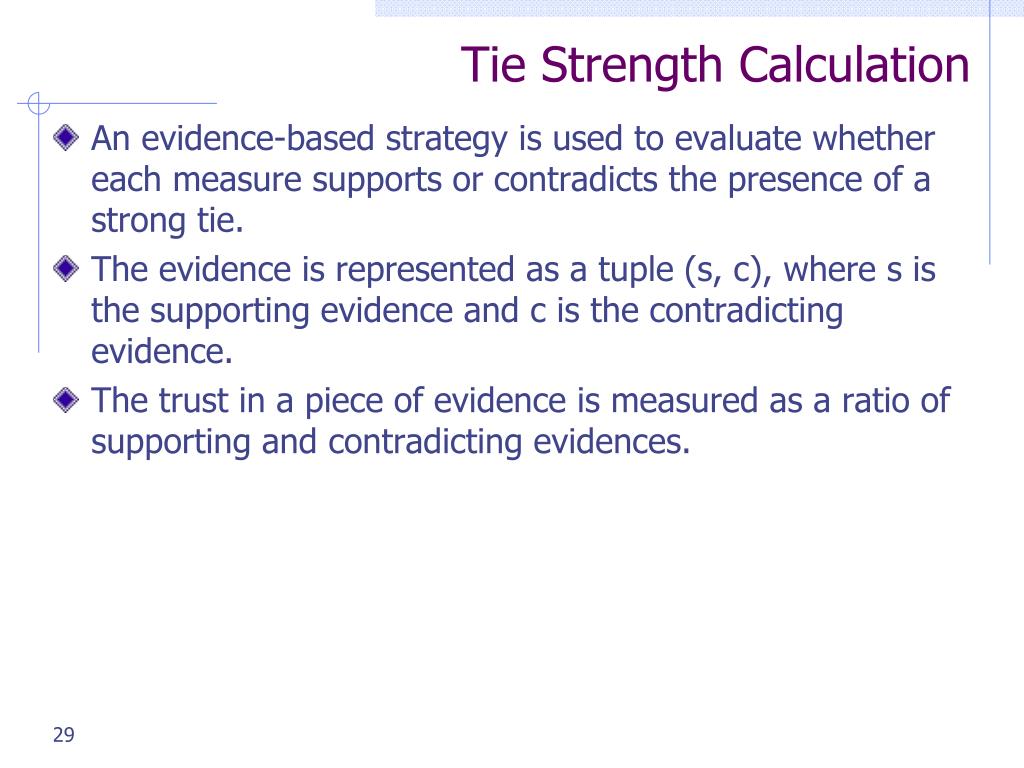 Tie Strength Calculation

An evidence-based strategy is used to evaluate whether each measure supports or contradicts the presence of a strong tie.

The evidence is represented as a tuple (s, c), where s is the supporting evidence and c is the contradicting evidence.

The trust in a piece of evidence is measured as a ratio of supporting and contradicting evidences.

29